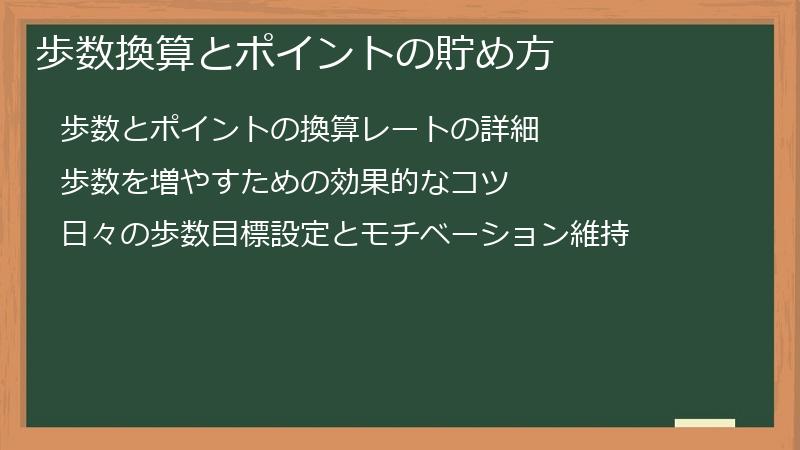 歩数換算とポイントの貯め方

歩数とポイントの換算レートの詳細

歩数を増やすための効果的なコツ

日々の歩数目標設定とモチベーション維持